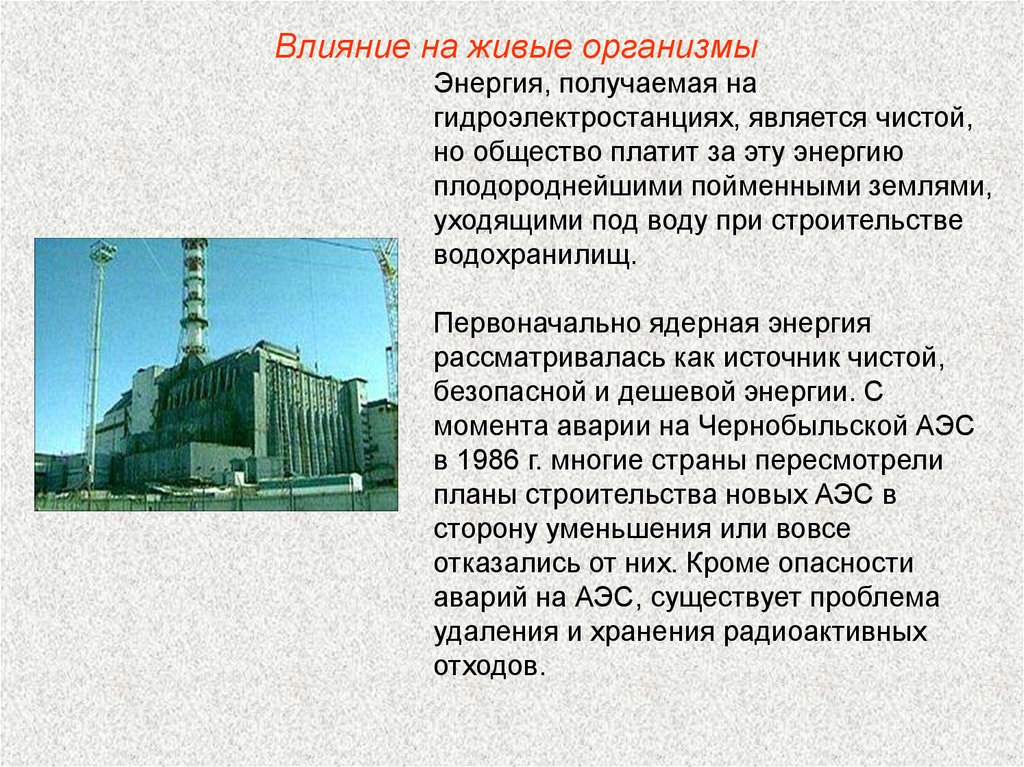 Влияние на живые организмы

Энергия, получаемая на гидроэлектростанциях, является чистой, но общество платит за эту энергию плодороднейшими пойменными землями, уходящими под воду при строительстве водохранилищ.

Первоначально ядерная энергия рассматривалась как источник чистой, безопасной и дешевой энергии. С момента аварии на Чернобыльской АЭС в 1986 г. многие страны пересмотрели планы строительства новых АЭС в сторону уменьшения или вовсе отказались от них. Кроме опасности аварий на АЭС, существует проблема удаления и хранения радиоактивных отходов.